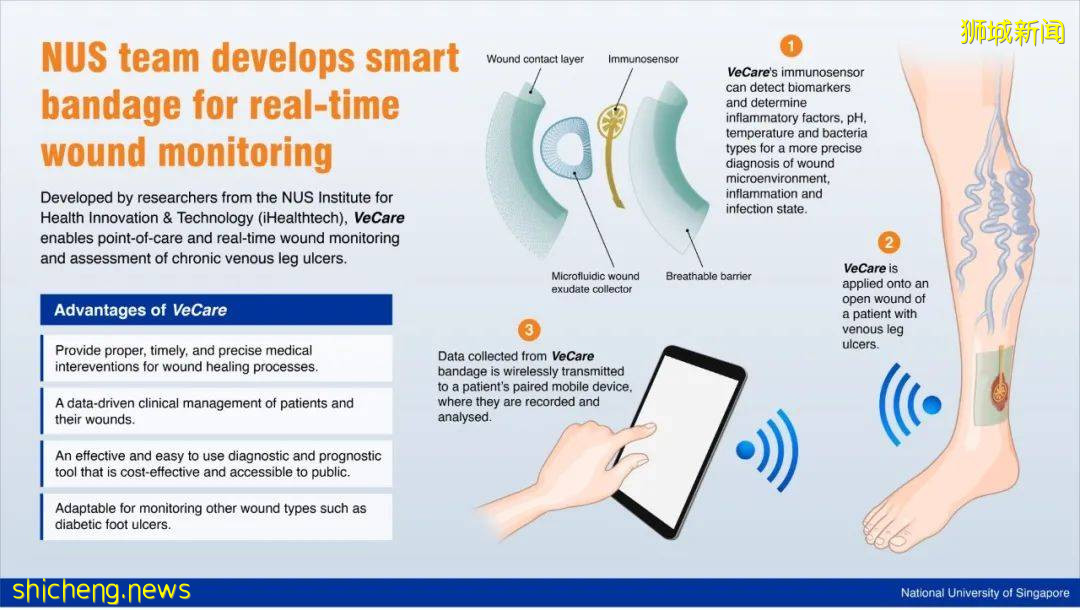 狮城新闻

NUS team develops smart bandage for real-time wound monitoring

Developed by researchers from the NUS Institute for Health Innovation & Technology (iHealthtech), VeCare enables point-of-care and real-time wound monitoring and assessment of chronic venous leg ulcers.

Advantages of VeCare

Provide proper, timely, and precise medical intereventions for wound healing processes.

A data-driven clinical management of patients and their wounds.

An effective and easy to use diagnostic and prognostic tool that is cost-effective and accessible to public.

Adaptable for monitoring other wound types such as diabetic foot ulcers.

Wound contact layer

Immunosensor

Microfluidic wound exudate collector

Breathable barrier

1

VeCare's immunosensor can detect biomarkers and determine inflammatory factors, pH, temperature and bacteria types for a more precise diagnosis of wound microenvironment, inflammation and infection state.

2

VeCare is applied onto an open wound of a patient with venous leg ulcers.

3

Data collected from VeCare bandage is wirelessly transmitted to a patient's paired mobile device, where they are recorded and analysed.

shicheng.news

National University of Singapore